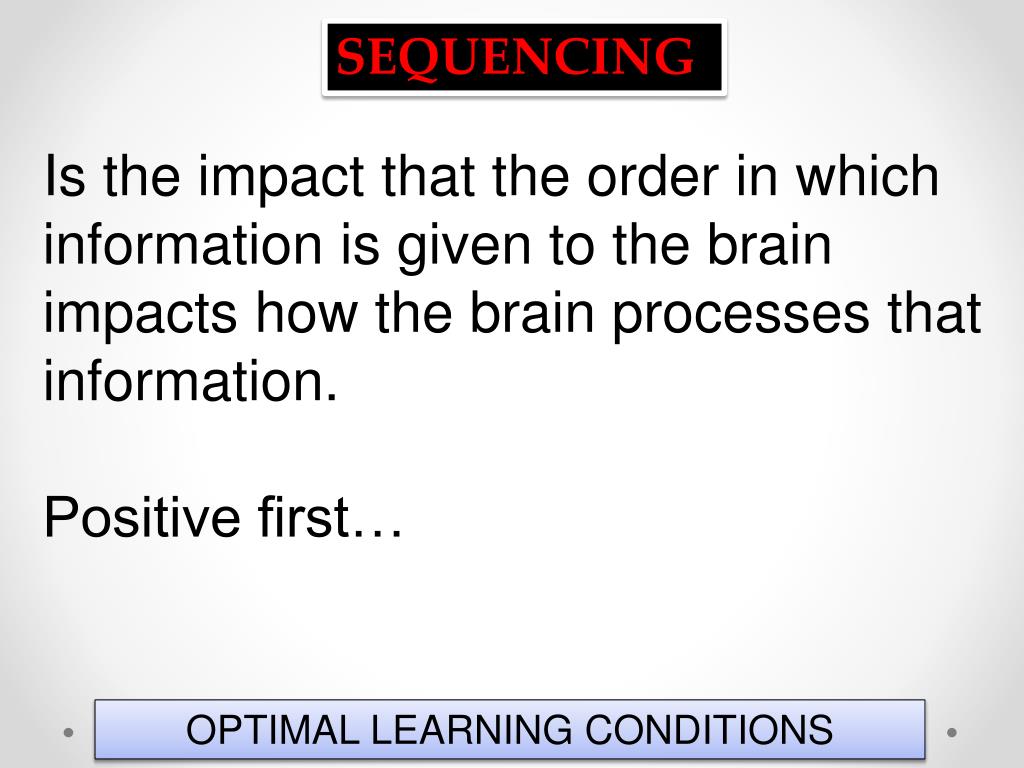 SEQUENCING

Is the impact that the order in which information is given to the brain impacts how the brain processes that information.

Positive first…

OPTIMAL LEARNING CONDITIONS